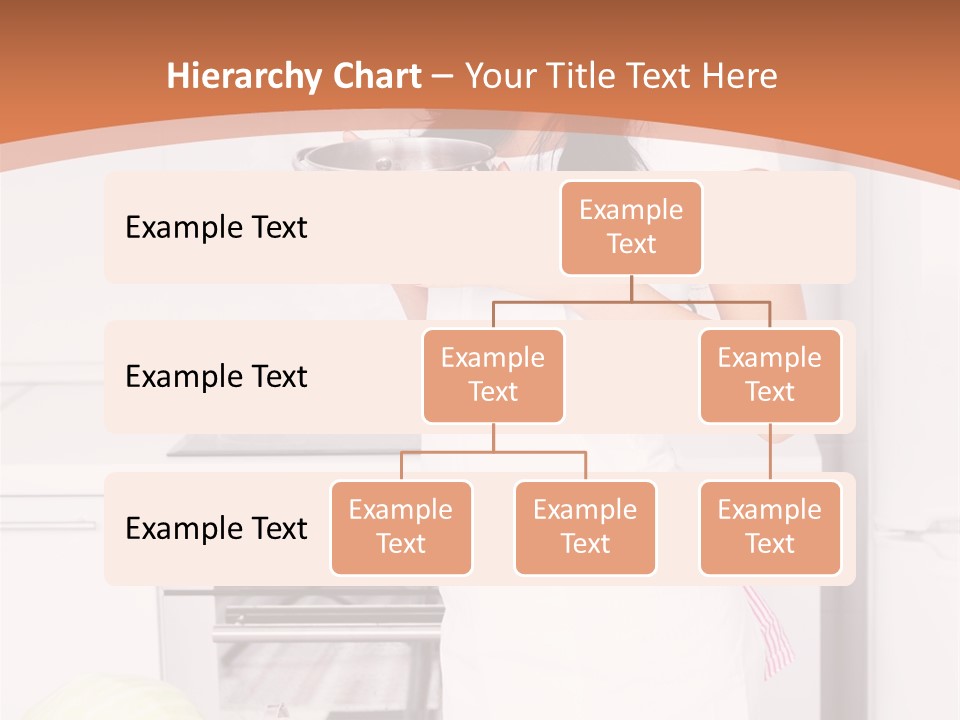 Hierarchy Chart – Your Title Text Here

Example Text

Example Text

Example Text

Example Text

Example Text

Example Text

Example Text

Example Text

Example Text